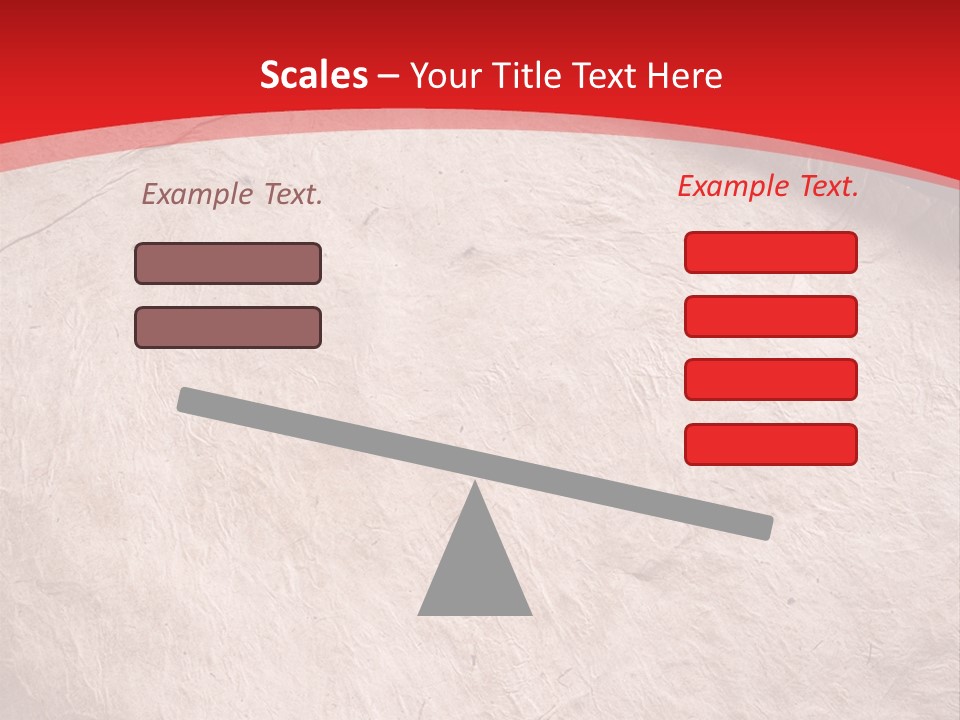 Scales – Your Title Text Here

Example Text.

Example Text.